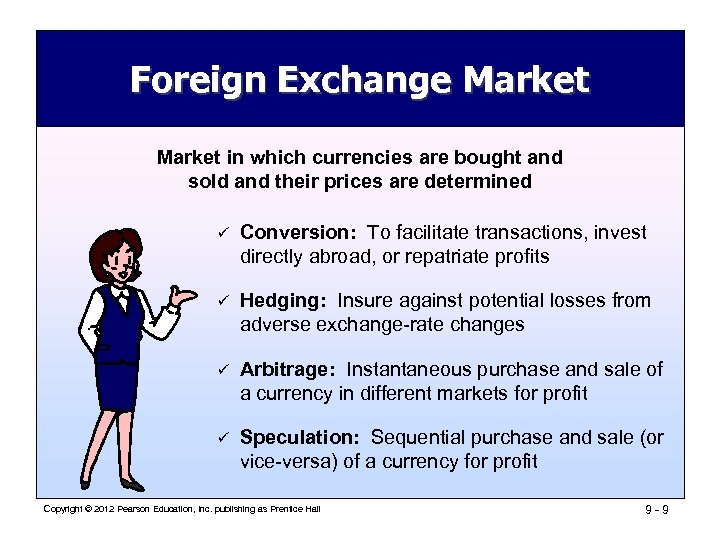 Foreign Exchange Market

Market in which currencies are bought and sold and their prices are determined

✓ Conversion: To facilitate transactions, invest directly abroad, or repatriate profits

✓ Hedging: Insure against potential losses from adverse exchange-rate changes

✓ Arbitrage: Instantaneous purchase and sale of a currency in different markets for profit

✓ Speculation: Sequential purchase and sale (or vice-versa) of a currency for profit

Copyright © 2012 Pearson Education, Inc. publishing as Prentice Hall

9 - 9